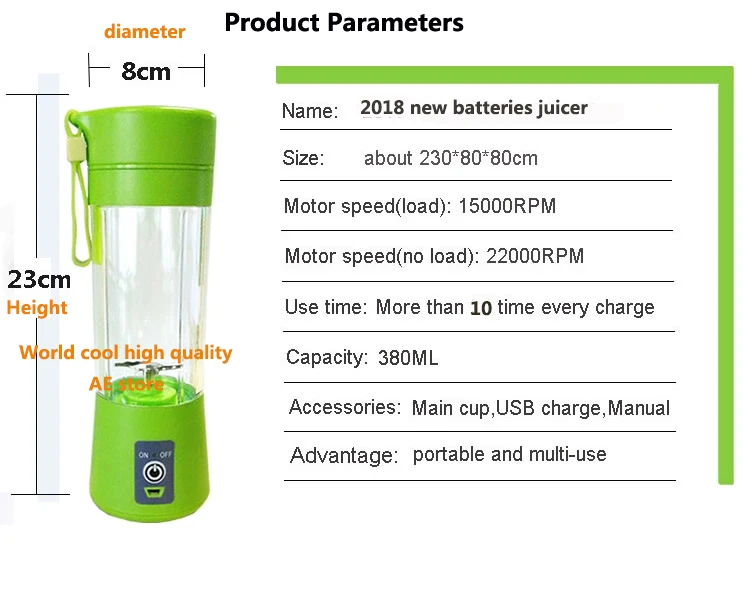 Product Parameters

diameter

8cm

23cm
Height

World cool high quality
AE store

ON OFF

Name: 2018 new batteries juicer

Size: about 230*80*80cm

Motor speed(load): 15000RPM

Motor speed(no load): 22000RPM

Use time: More than 10 time every charge

Capacity: 380ML

Accessories: Main cup,USB charge,Manual

Advantage: portable and multi-use